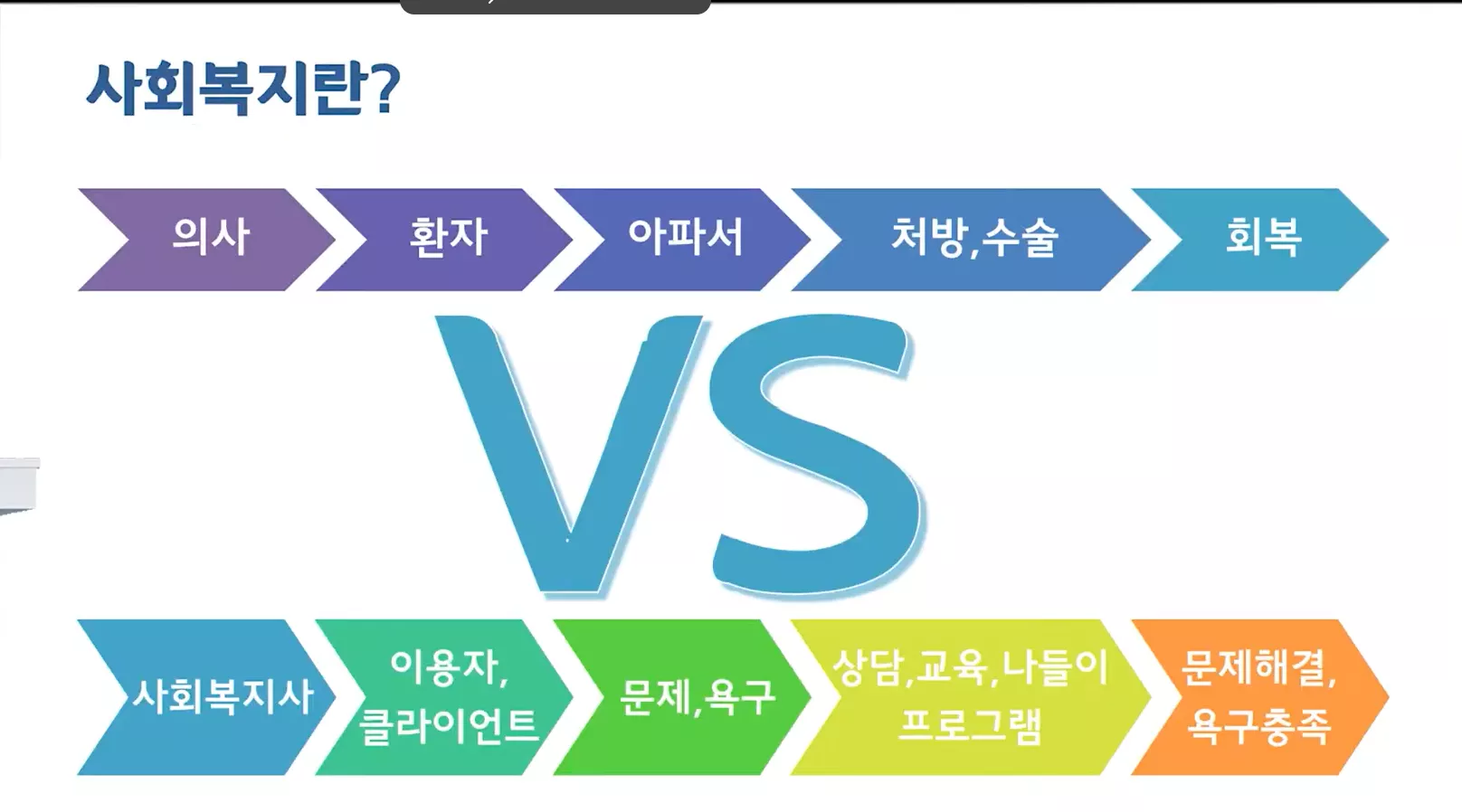 사회복지란?

의사

환자

아파서

처방,수술

회복

VS

사회복지사

이용자, 클라이언트

문제,욕구

상담,교육,나들이 프로그램

문제해결, 욕구충족